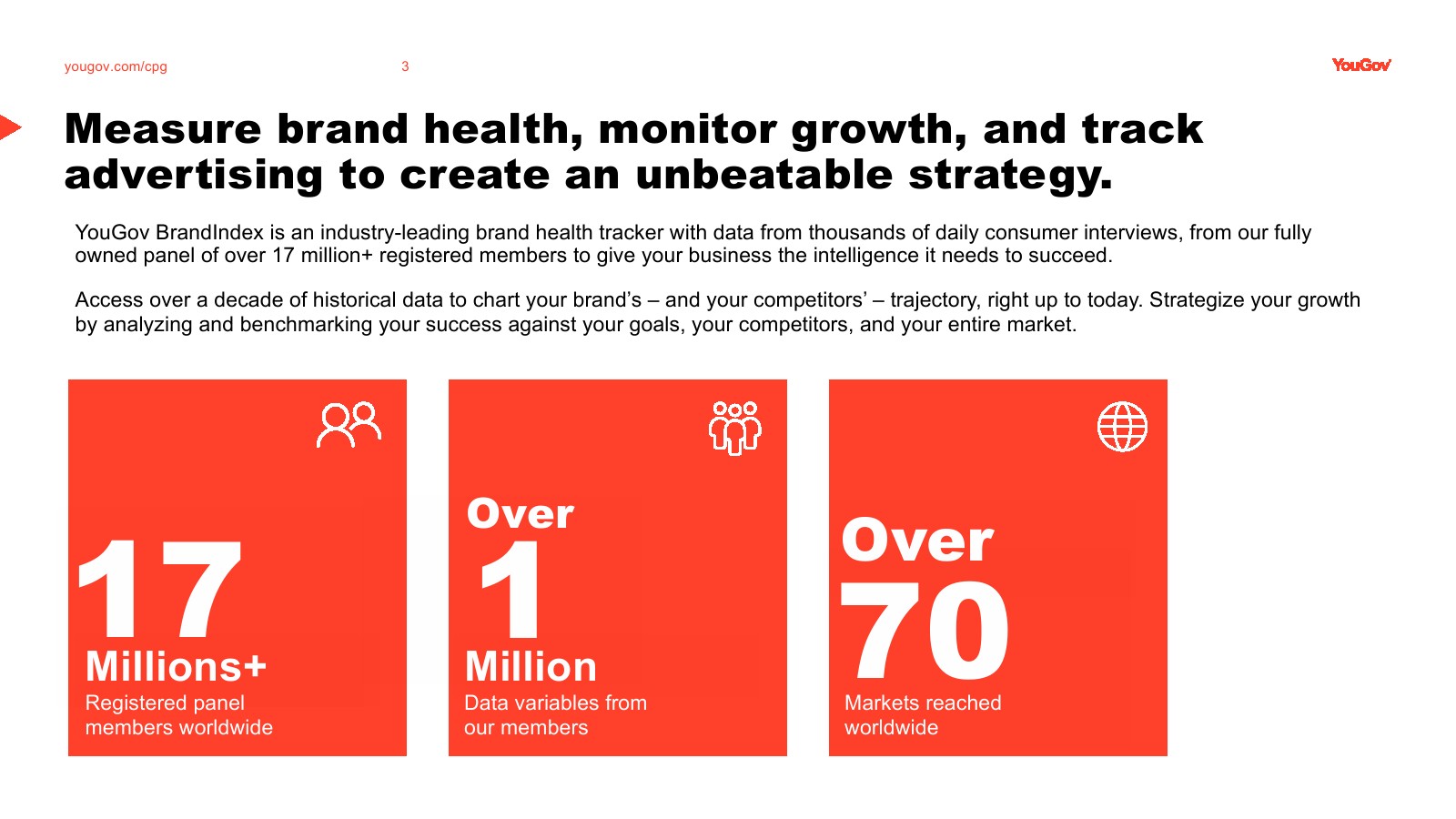 yougov.com/cpg 3 YouGov

Measure brand health, monitor growth, and track advertising to create an unbeatable strategy.

YouGov BrandIndex is an industry-leading brand health tracker with data from thousands of daily consumer interviews, from our fully owned panel of over 17 million+ registered members to give your business the intelligence it needs to succeed.

Access over a decade of historical data to chart your brand's – and your competitors' – trajectory, right up to today. Strategize your growth by analyzing and benchmarking your success against your goals, your competitors, and your entire market.

17
Millions+
Registered panel members worldwide

Over
1
Million
Data variables from our members

Over
70
Markets reached worldwide